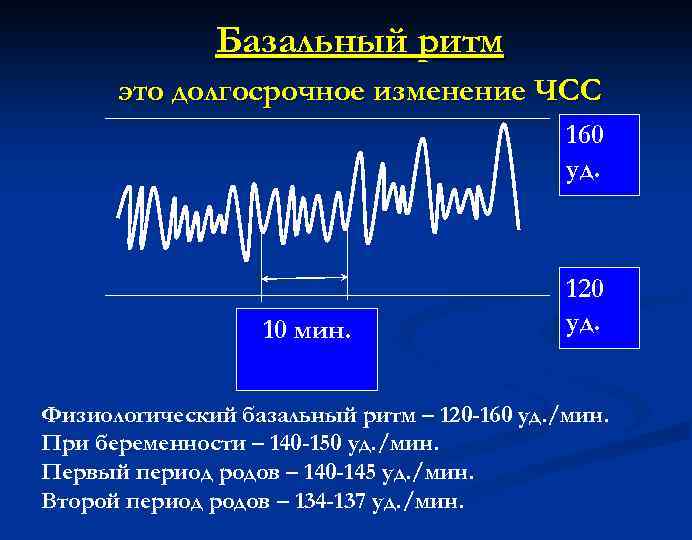 Базальный ритм

это долгосрочное изменение ЧСС

160 уд.

120 уд.

10 мин.

Физиологический базальный ритм – 120-160 уд./мин.
При беременности – 140-150 уд./мин.
Первый период родов – 140-145 уд./мин.
Второй период родов – 134-137 уд./мин.